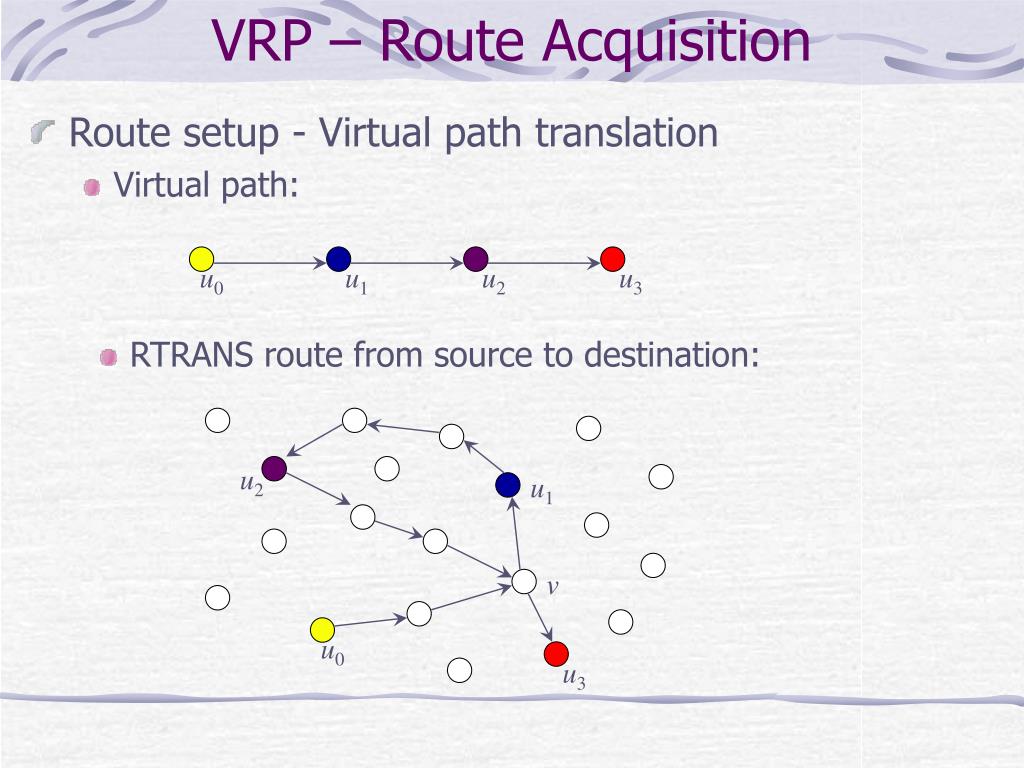 VRP – Route Acquisition

Route setup - Virtual path translation

Virtual path:

$u_0$ $u_1$ $u_2$ $u_3$

RTRANS route from source to destination:

$u_2$ $u_1$ $v$ $u_0$ $u_3$